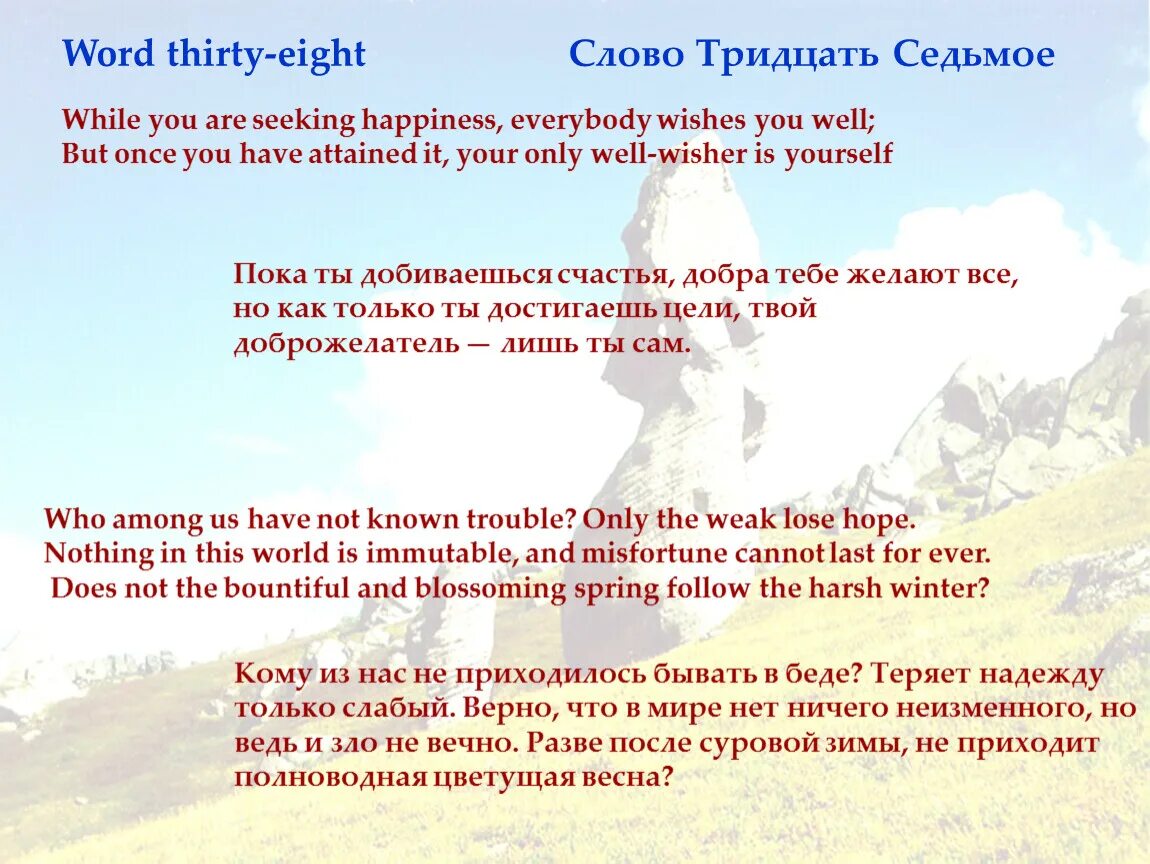 Word thirty-eight

Слово Тридцать Седьмое

While you are seeking happiness, everybody wishes you well;
But once you have attained it, your only well-wisher is yourself

Пока ты добиваешься счастья, добра тебе желают все, но как только ты достигаешь цели, твой доброжелатель — лишь ты сам.

Who among us have not known trouble? Only the weak lose hope.
Nothing in this world is immutable, and misfortune cannot last for ever.
Does not the bountiful and blossoming spring follow the harsh winter?

Кому из нас не приходилось бывать в беде? Теряет надежду только слабый. Верно, что в мире нет ничего неизменного, но ведь и зло не вечно. Разве после суровой зимы, не приходит полноводная цветущая весна?